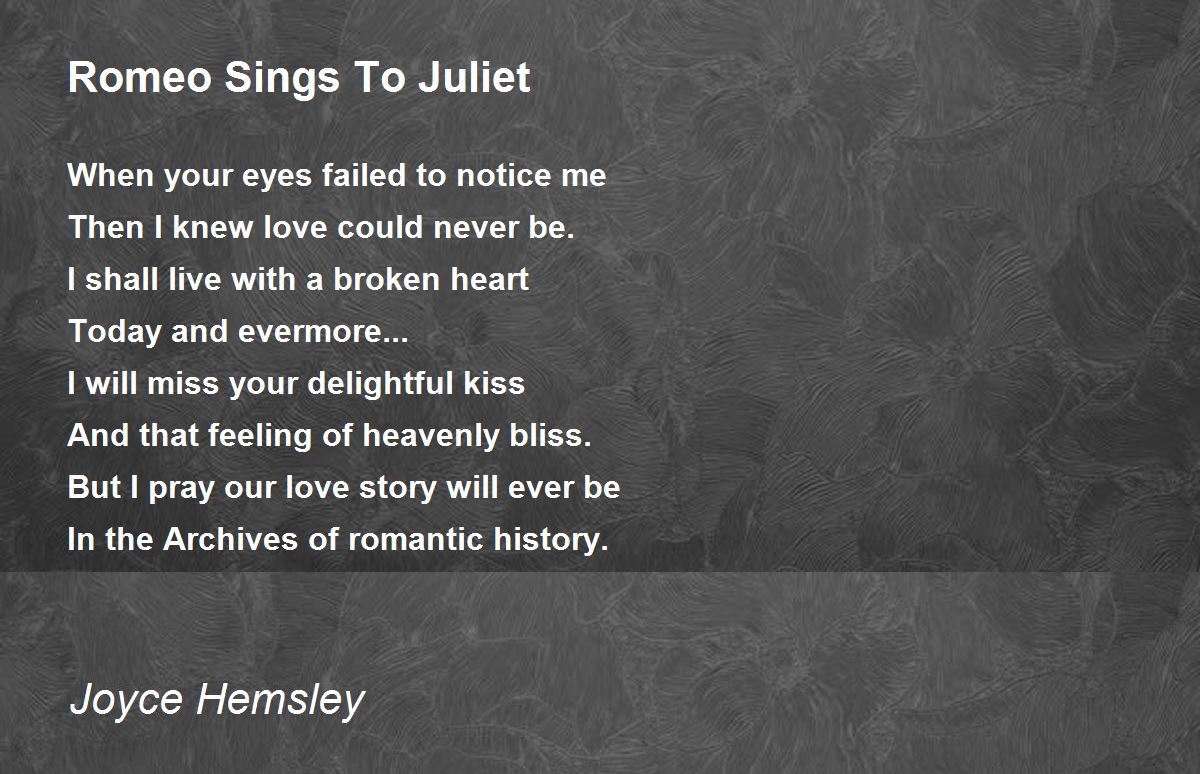 Romeo Sings To Juliet

When your eyes failed to notice me
Then I knew love could never be.
I shall live with a broken heart
Today and evermore...
I will miss your delightful kiss
And that feeling of heavenly bliss.
But I pray our love story will ever be
In the Archives of romantic history.

Joyce Hemsley